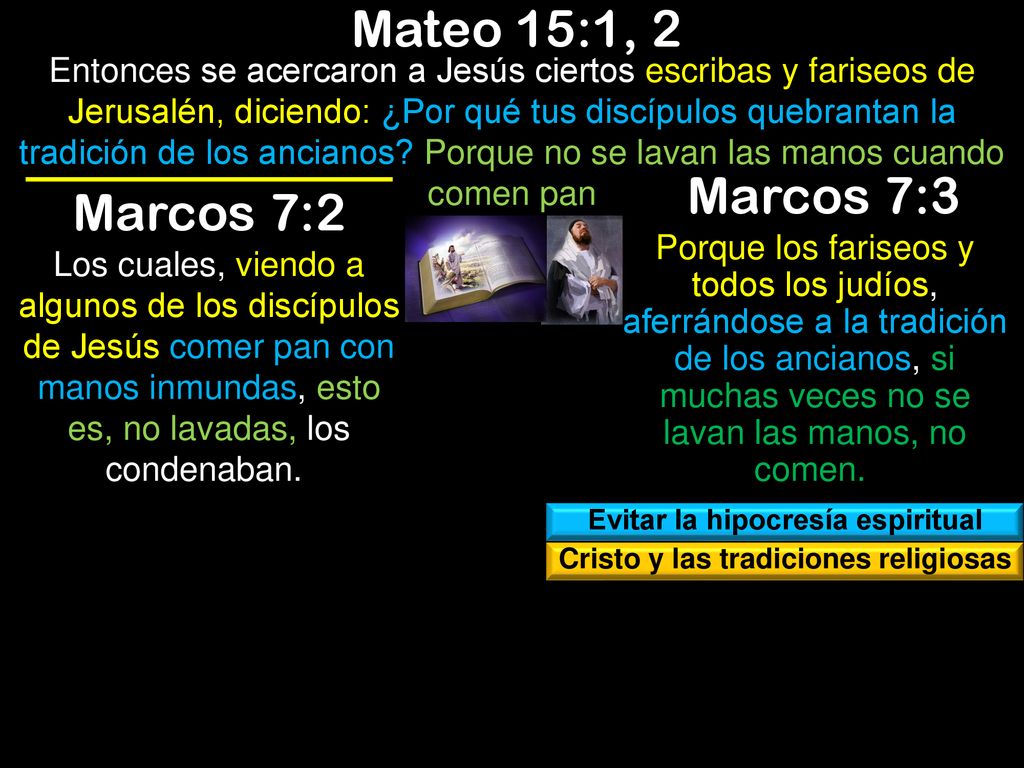 Mateo 15:1, 2

Entonces se acercaron a Jesús ciertos escribas y fariseos de Jerusalén, diciendo: ¿Por qué tus discípulos quebrantan la tradición de los ancianos? Porque no se lavan las manos cuando comen pan

Marcos 7:2

Los cuales, viendo a algunos de los discípulos de Jesús comer pan con manos inmundas, esto es, no lavadas, los condenaban.

Marcos 7:3

Porque los fariseos y todos los judíos, aferrándose a la tradición de los ancianos, si muchas veces no se lavan las manos, no comen.

Evitar la hipocresía espiritual

Cristo y las tradiciones religiosas